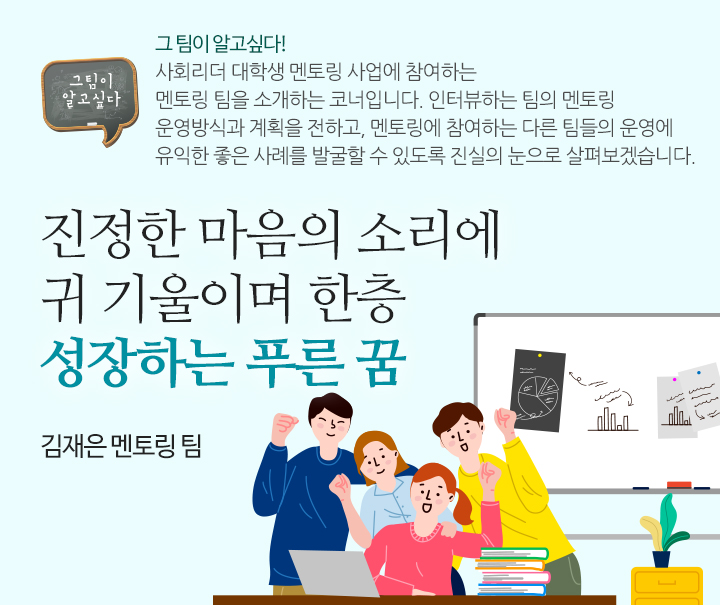 그팀이
알고싶다

그 팀이 알고싶다!
사회리더 대학생 멘토링 사업에 참여하는 멘토링 팀을 소개하는 코너입니다. 인터뷰하는 팀의 멘토링 운영방식과 계획을 전하고, 멘토링에 참여하는 다른 팀들의 운영에 유익한 좋은 사례를 발굴할 수 있도록 진실의 눈으로 살펴보겠습니다.

진정한 마음의 소리에
귀 기울이며 한층
성장하는 푸른 꿈

김재은 멘토링 팀